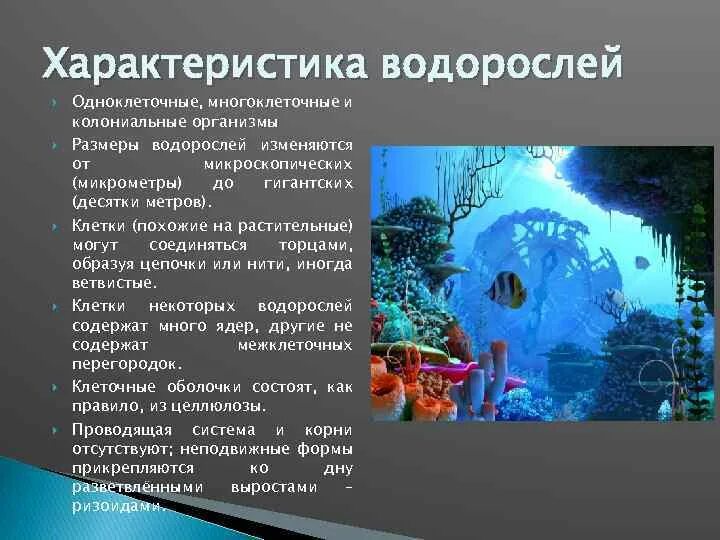 Характеристика водорослей

Одноклеточные, многоклеточные и колониальные организмы

Размеры водорослей изменяются от микроскопических (микрометры) до гигантских (десятки метров).

Клетки (похожие на растительные) могут соединяться торцами, образуя цепочки или нити, иногда ветвистые.

Клетки некоторых водорослей содержат много ядер, другие не содержат межклеточных перегородок.

Клеточные оболочки состоят, как правило, из целлюлозы.

Проводящая система и корни отсутствуют; неподвижные формы прикрепляются ко дну разветвлёнными выростами – ризоидами.